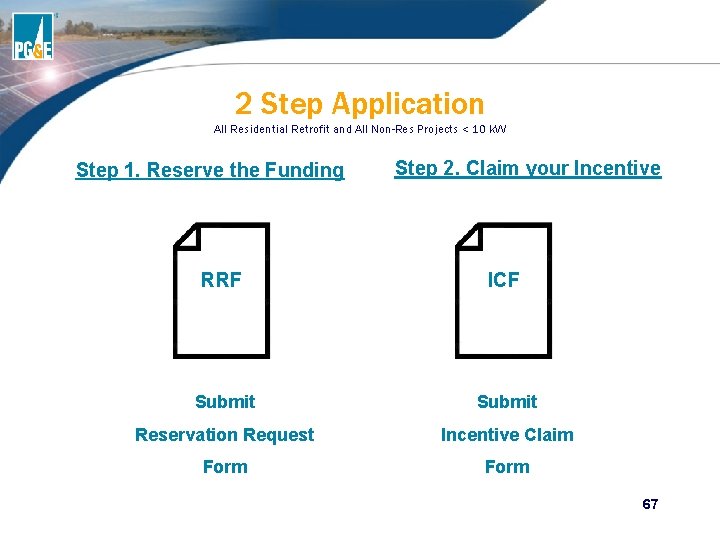 PG&E

2 Step Application

All Residential Retrofit and All Non-Res Projects < 10 kW

Step 1. Reserve the Funding

RRF

Submit

Reservation Request

Form

Step 2. Claim your Incentive

ICF

Submit

Incentive Claim

Form

67